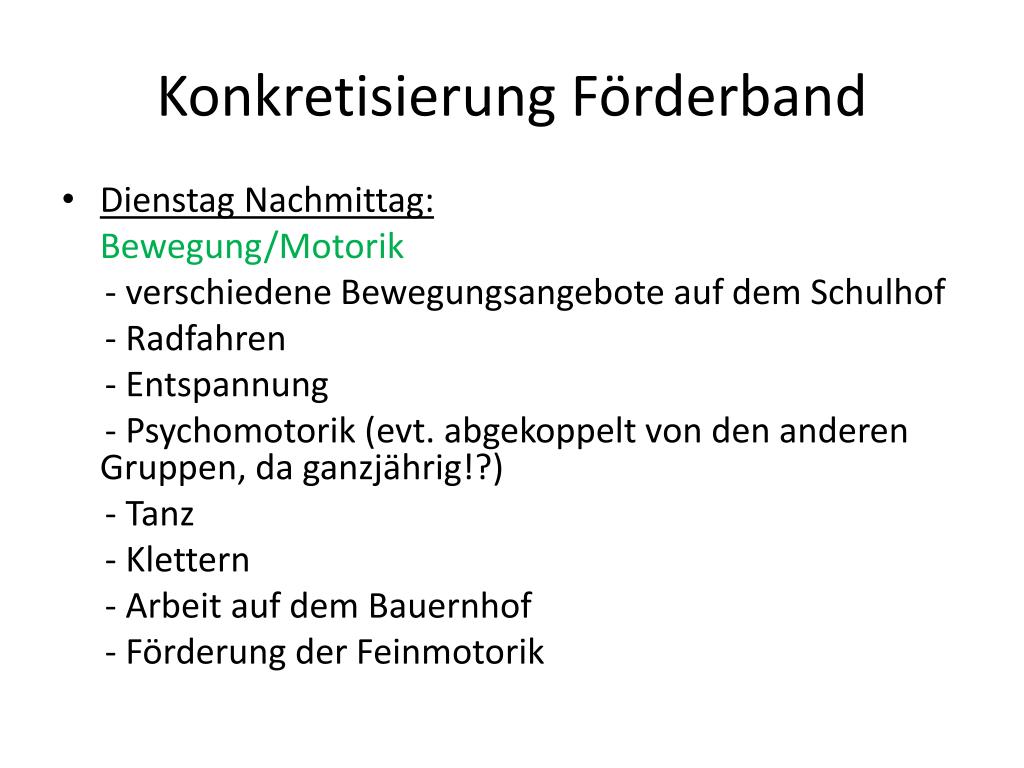 Konkretisierung Förderband

• Dienstag Nachmittag:
Bewegung/Motorik
- verschiedene Bewegungsangebote auf dem Schulhof
- Radfahren
- Entspannung
- Psychomotorik (evt. abgekoppelt von den anderen Gruppen, da ganzjährig!?)
- Tanz
- Klettern
- Arbeit auf dem Bauernhof
- Förderung der Feinmotorik